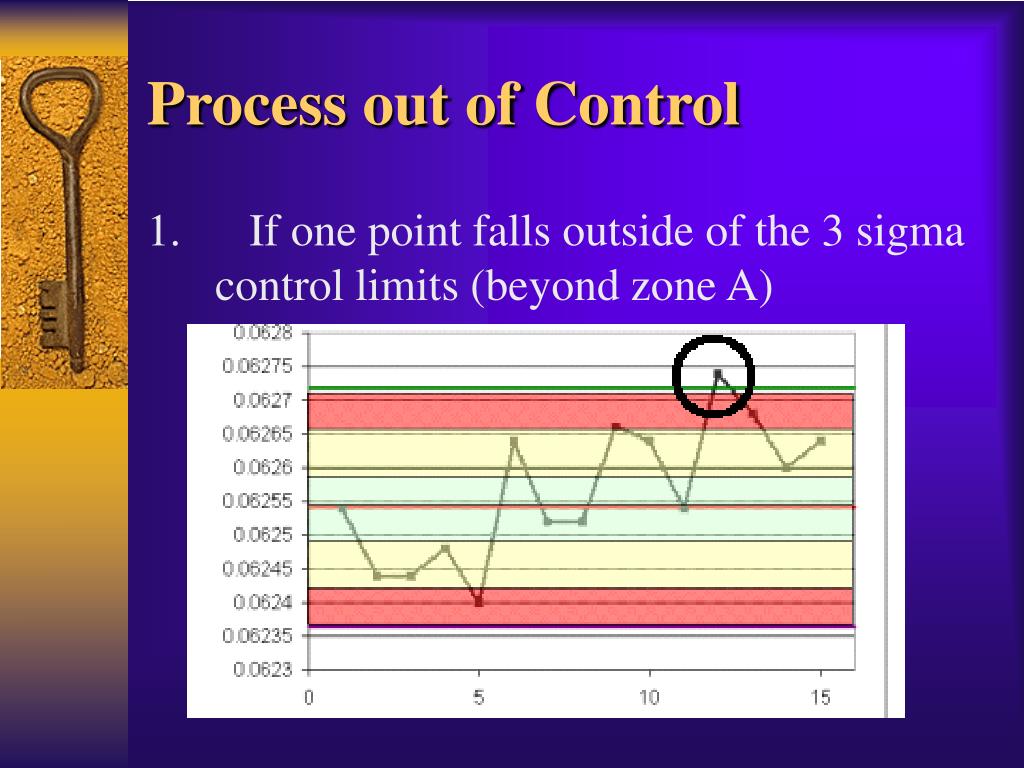 Process out of Control

1. If one point falls outside of the 3 sigma control limits (beyond zone A)

0.0628
0.06275
0.0627
0.06265
0.0626
0.06255
0.0625
0.06245
0.0624
0.06235
0.0623

0
5
10
15